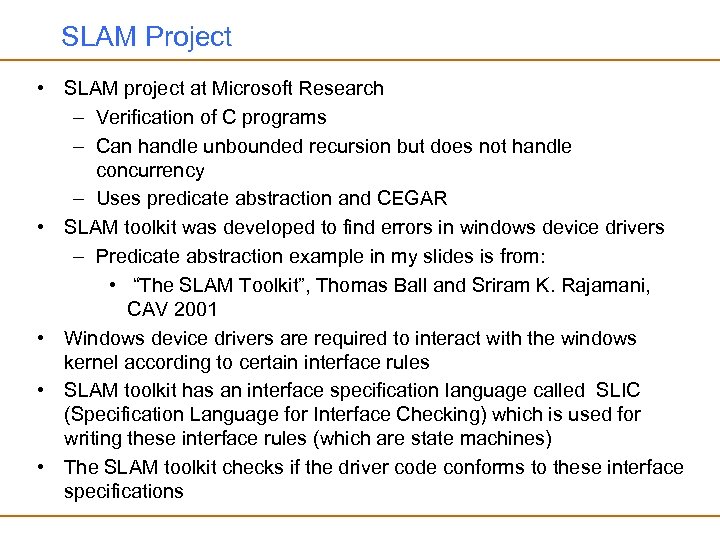 SLAM Project

• SLAM project at Microsoft Research
– Verification of C programs
– Can handle unbounded recursion but does not handle concurrency
– Uses predicate abstraction and CEGAR
• SLAM toolkit was developed to find errors in windows device drivers
– Predicate abstraction example in my slides is from:
• "The SLAM Toolkit", Thomas Ball and Sriram K. Rajamani, CAV 2001
• Windows device drivers are required to interact with the windows kernel according to certain interface rules
• SLAM toolkit has an interface specification language called SLIC (Specification Language for Interface Checking) which is used for writing these interface rules (which are state machines)
• The SLAM toolkit checks if the driver code conforms to these interface specifications